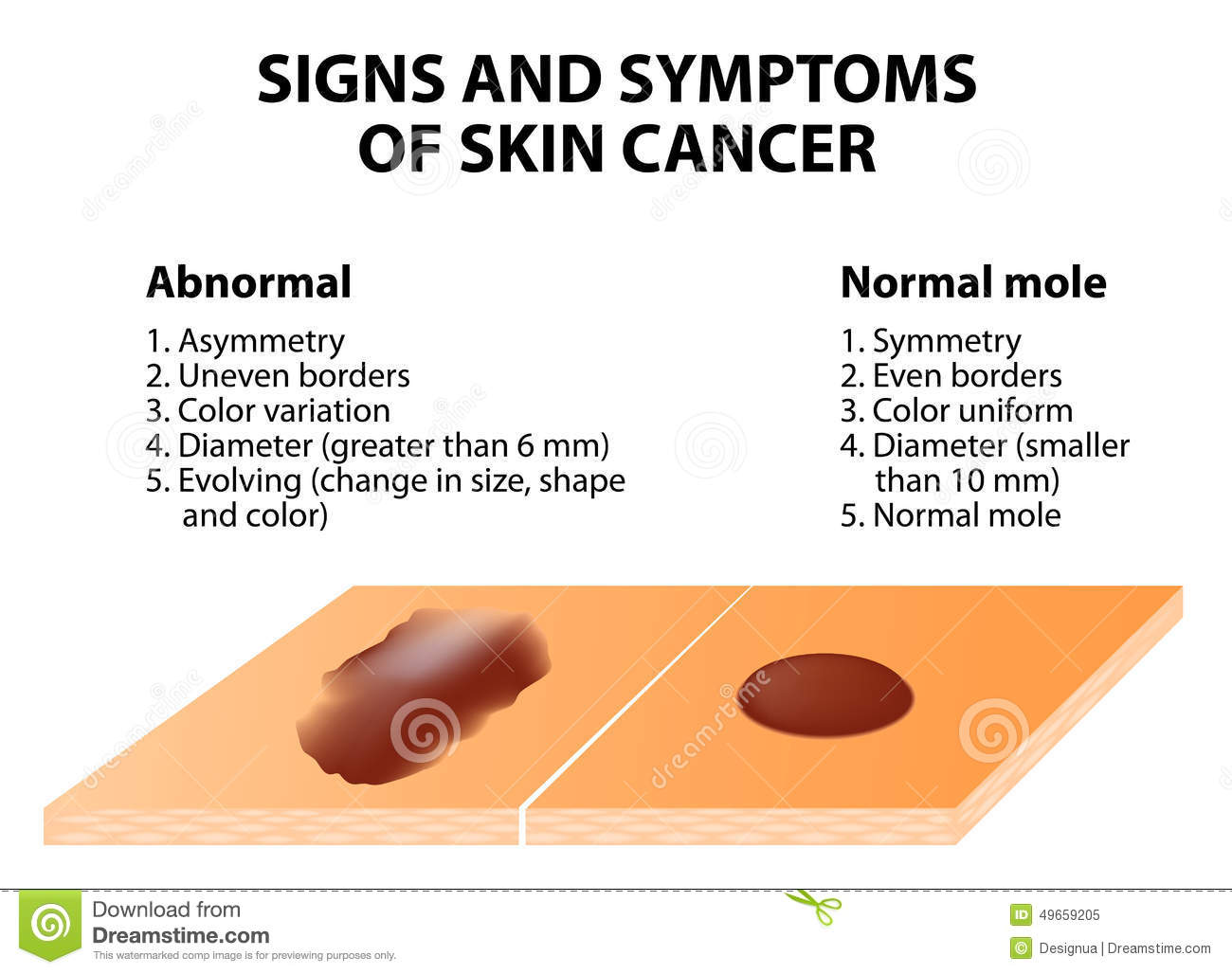 SIGNS AND SYMPTOMS
OF SKIN CANCER

Abnormal

1. Asymmetry
2. Uneven borders
3. Color variation
4. Diameter (greater than 6 mm)
5. Evolving (change in size, shape and color)

Normal mole

1. Symmetry
2. Even borders
3. Color uniform
4. Diameter (smaller than 10 mm)
5. Normal mole

dreamstime

Download from
Dreamstime.com
This watermarked comp image is for previewing purposes only.

ID 49659205
© Designua | Dreamstime.com